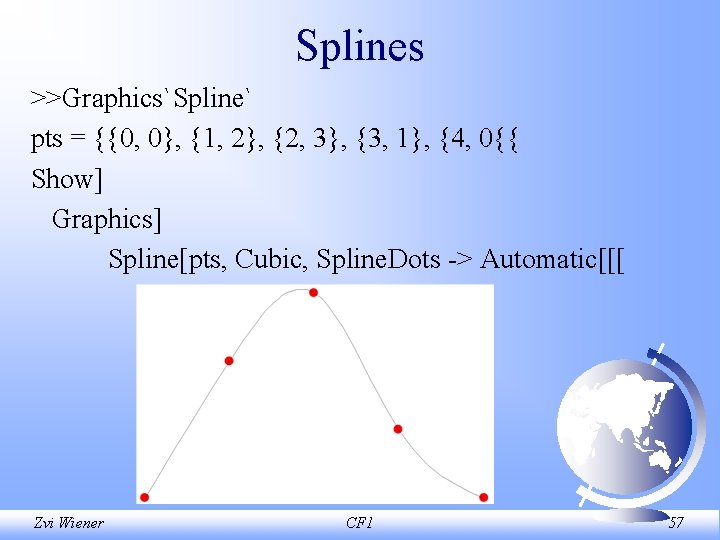 Splines

>>Graphics`Spline`

pts = {{0, 0}, {1, 2}, {2, 3}, {3, 1}, {4, 0{{

Show]

Graphics]

Spline[pts, Cubic, SplineDots -> Automatic[[[

Zvi Wiener

CF1

57